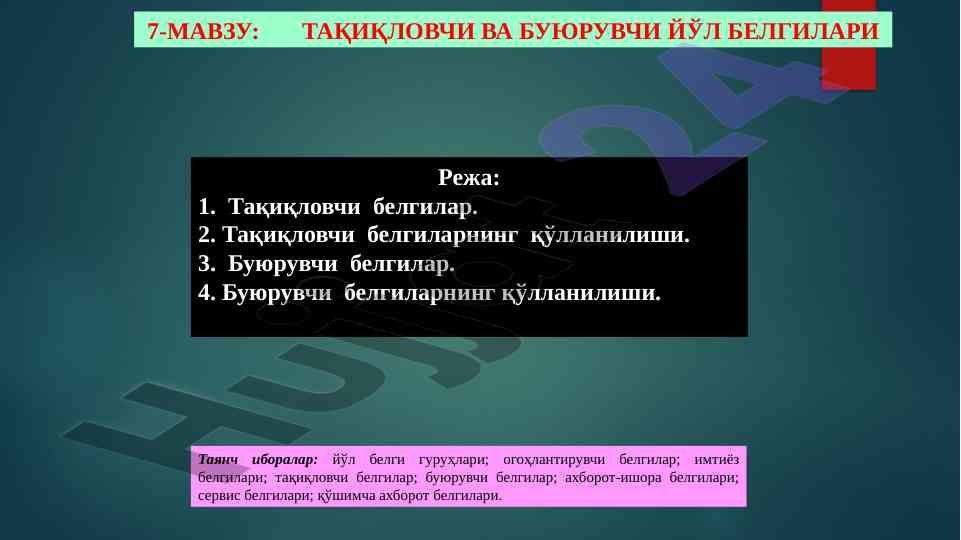 7-МАВЗУ: ТАҚИҚЛОВЧИ ВА БУЮРУВЧИ ЙЎЛ БЕЛГИЛАРИ

Режа:
1. Тақиқловчи белгилар.
2. Тақиқловчи белгиларнинг қўлланилиши.
3. Буюрувчи белгилар.
4. Буюрувчи белгиларнинг қўлланилиши.

Таянч иборалар: йўл белги гуруҳлари; огоҳлантирувчи белгилар; имтиёз белгилари; тақиқловчи белгилар; буюрувчи белгилар; ахборот-ишора белгилари; сервис белгилари; қўшимча ахборот белгилари.

Hujjat24